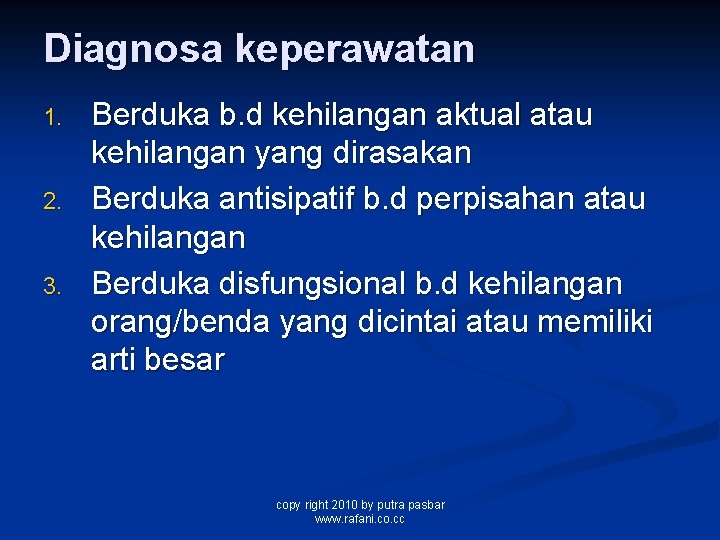 Diagnosa keperawatan

1. Berduka b.d kehilangan aktual atau kehilangan yang dirasakan
2. Berduka antisipatif b.d perpisahan atau kehilangan
3. Berduka disfungsional b.d kehilangan orang/benda yang dicintai atau memiliki arti besar

copy right 2010 by putra pasbar
www.rafani.co.cc